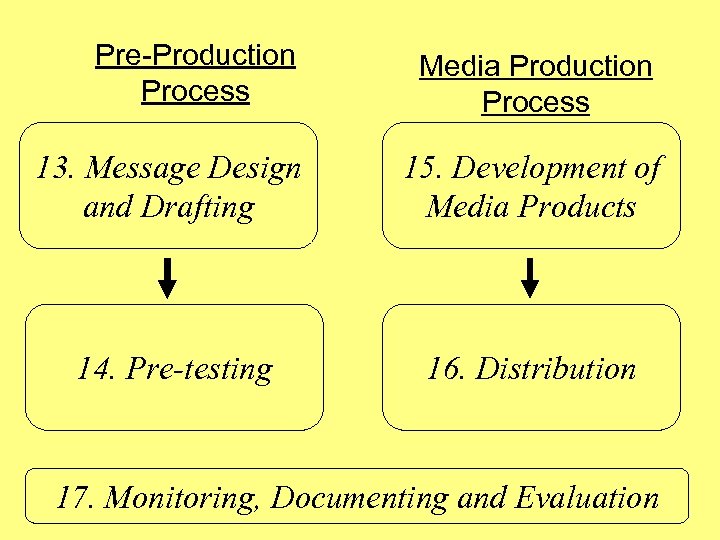 Pre-Production Process

13. Message Design and Drafting

14. Pre-testing

Media Production Process

15. Development of Media Products

16. Distribution

17. Monitoring, Documenting and Evaluation